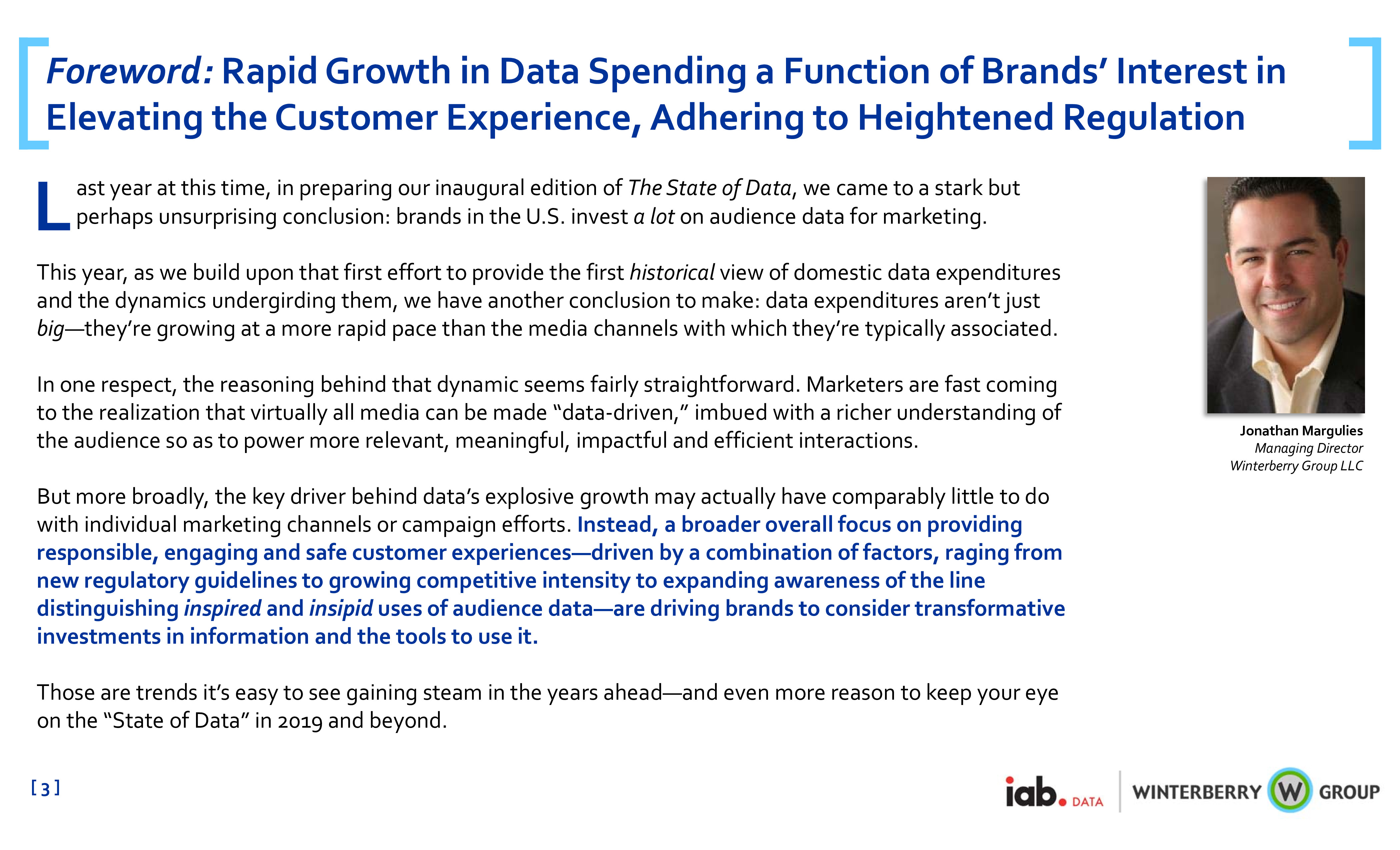 Foreword: Rapid Growth in Data Spending a Function of Brands' Interest in Elevating the Customer Experience, Adhering to Heightened Regulation

Last year at this time, in preparing our inaugural edition of The State of Data, we came to a stark but perhaps unsurprising conclusion: brands in the U.S. invest a lot on audience data for marketing.

This year, as we build upon that first effort to provide the first historical view of domestic data expenditures and the dynamics undergirding them, we have another conclusion to make: data expenditures aren't just big—they're growing at a more rapid pace than the media channels with which they're typically associated.

In one respect, the reasoning behind that dynamic seems fairly straightforward. Marketers are fast coming to the realization that virtually all media can be made "data-driven," imbued with a richer understanding of the audience so as to power more relevant, meaningful, impactful and efficient interactions.

But more broadly, the key driver behind data's explosive growth may actually have comparably little to do with individual marketing channels or campaign efforts. Instead, a broader overall focus on providing responsible, engaging and safe customer experiences—driven by a combination of factors, raging from new regulatory guidelines to growing competitive intensity to expanding awareness of the line distinguishing inspired and insipid uses of audience data—are driving brands to consider transformative investments in information and the tools to use it.

Those are trends it's easy to see gaining steam in the years ahead—and even more reason to keep your eye on the "State of Data" in 2019 and beyond.

Jonathan Margulies
Managing Director
Winterberry Group LLC

[ 3 ]

iab. DATA

WINTERBERRY W GROUP